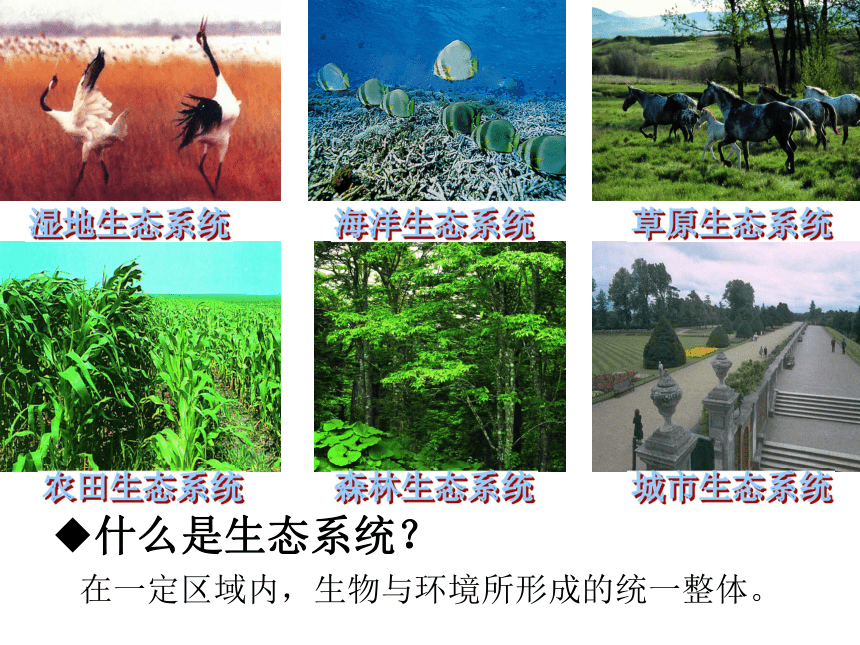 湿地生态系统

海洋生态系统

草原生态系统

农田生态系统

森林生态系统

城市生态系统

◆什么是生态系统？

在一定区域内，生物与环境所形成的统一整体。